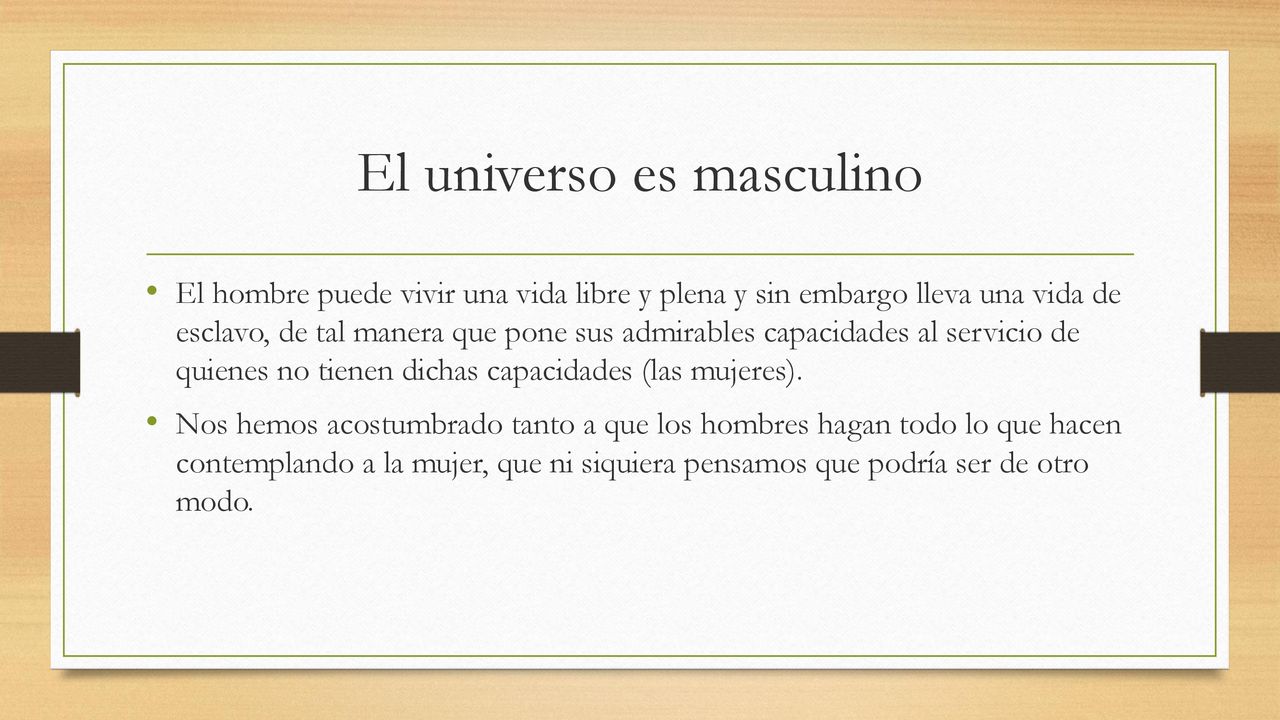 El universo es masculino

• El hombre puede vivir una vida libre y plena y sin embargo lleva una vida de esclavo, de tal manera que pone sus admirables capacidades al servicio de quienes no tienen dichas capacidades (las mujeres).

• Nos hemos acostumbrado tanto a que los hombres hagan todo lo que hacen contemplando a la mujer, que ni siquiera pensamos que podría ser de otro modo.